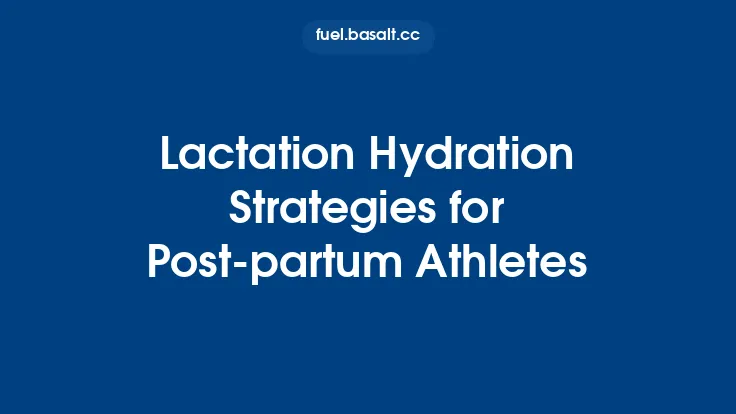 fuel.basalt.cc

Lactation Hydration Strategies for Post-partum Athletes